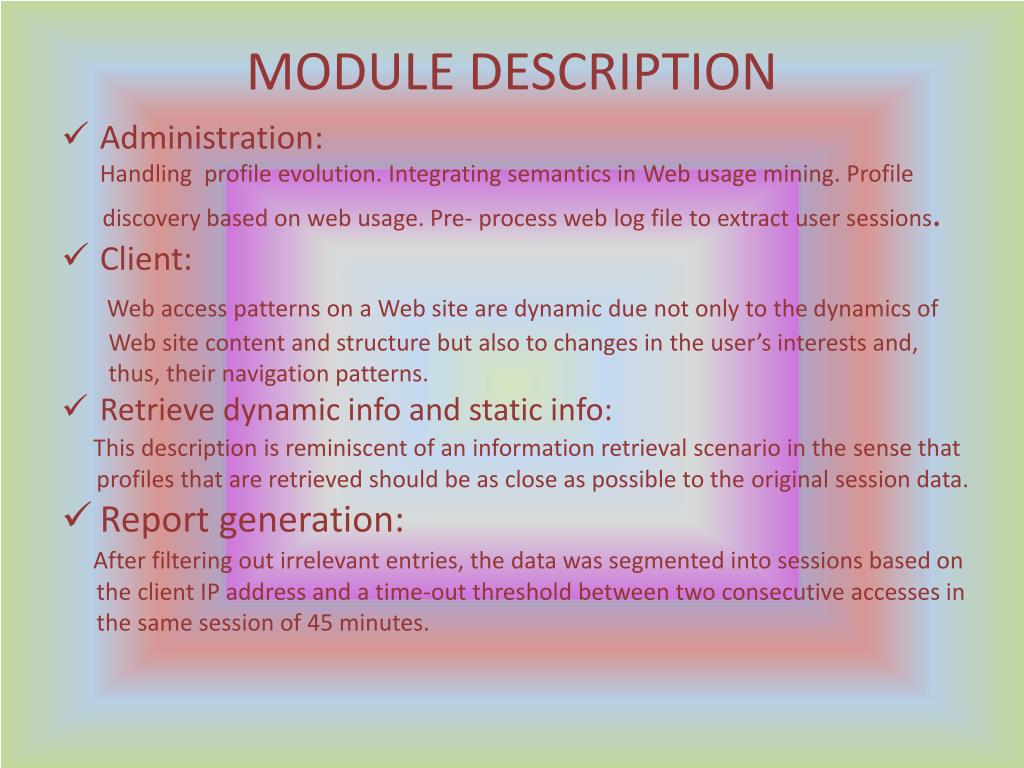 MODULE DESCRIPTION

✓ Administration:
Handling profile evolution. Integrating semantics in Web usage mining. Profile discovery based on web usage. Pre- process web log file to extract user sessions.

✓ Client:
Web access patterns on a Web site are dynamic due not only to the dynamics of Web site content and structure but also to changes in the user's interests and, thus, their navigation patterns.

✓ Retrieve dynamic info and static info:
This description is reminiscent of an information retrieval scenario in the sense that profiles that are retrieved should be as close as possible to the original session data.

✓ Report generation:
After filtering out irrelevant entries, the data was segmented into sessions based on the client IP address and a time-out threshold between two consecutive accesses in the same session of 45 minutes.